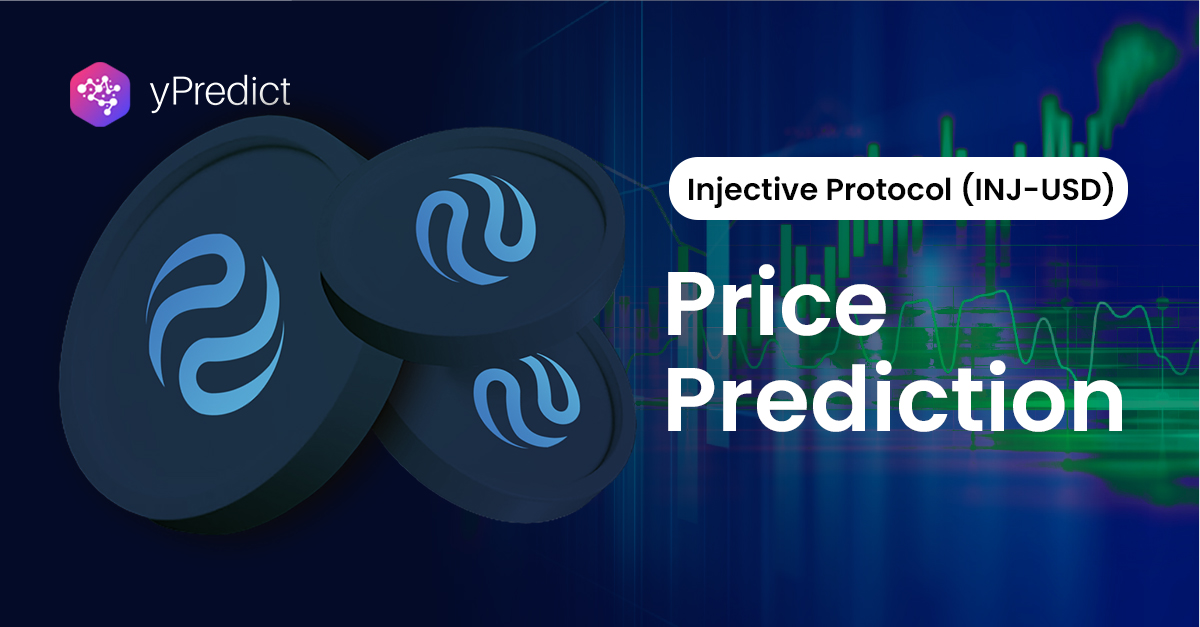 yPredict

Injective Protocol (INJ-USD)

Price Prediction